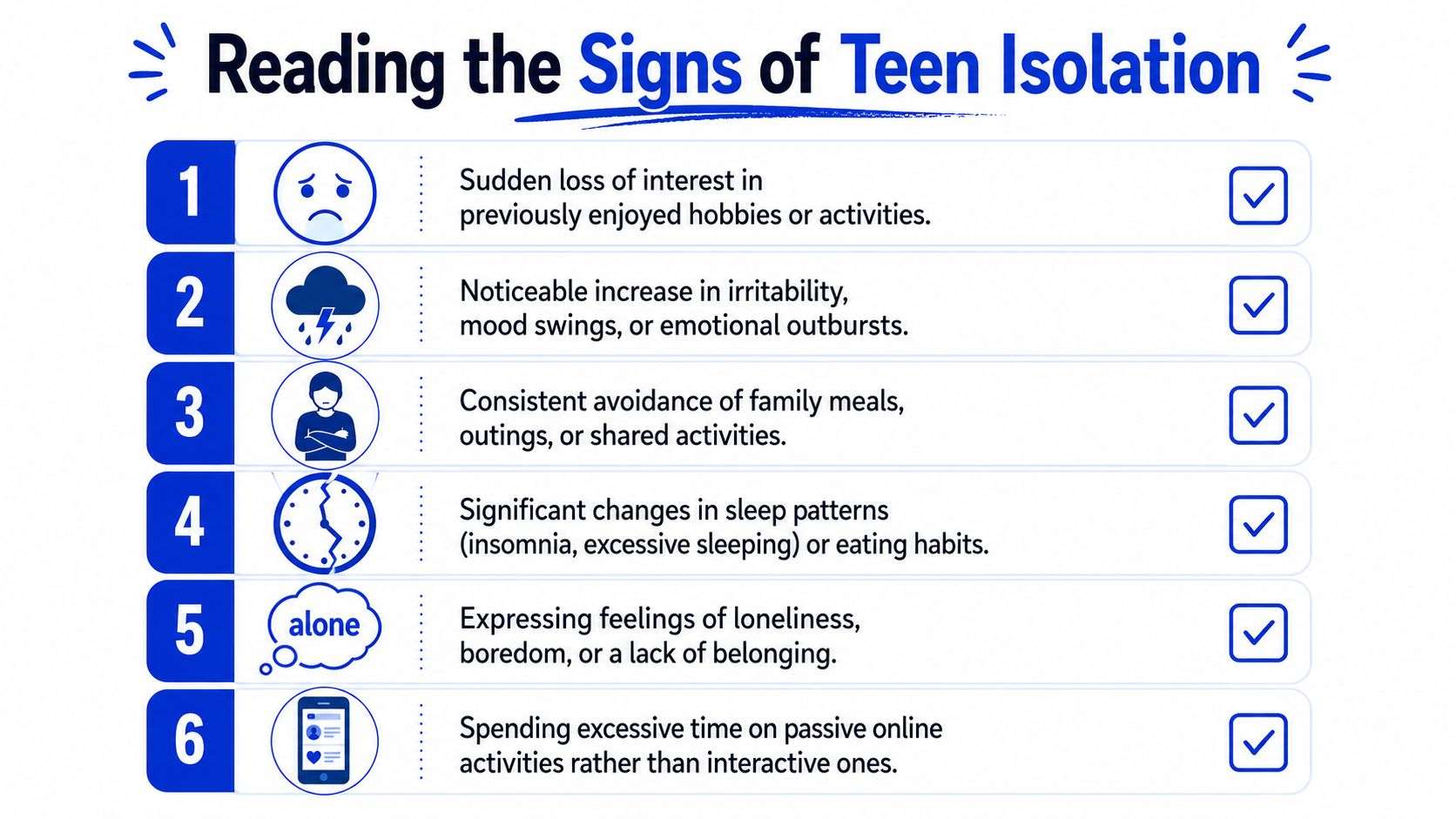 Reading the Signs of Teen Isolation

1 Sudden loss of interest in previously enjoyed hobbies or activities.

2 Noticeable increase in irritability, mood swings, or emotional outbursts.

3 Consistent avoidance of family meals, outings, or shared activities.

4 Significant changes in sleep patterns (insomnia, excessive sleeping) or eating habits.

5 alone

Expressing feelings of loneliness, boredom, or a lack of belonging.

6 Spending excessive time on passive online activities rather than interactive ones.